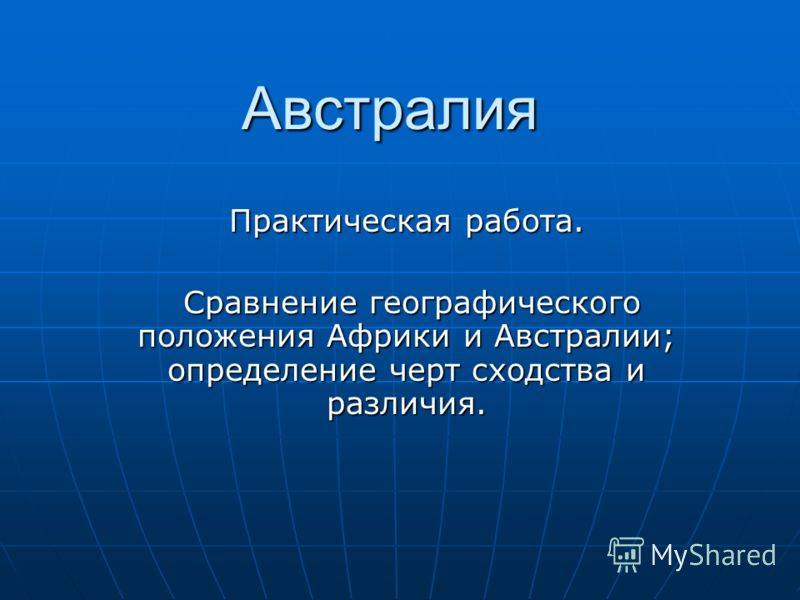 Австралия

Практическая работа.

Сравнение географического положения Африки и Австралии; определение черт сходства и различия.

MyShared